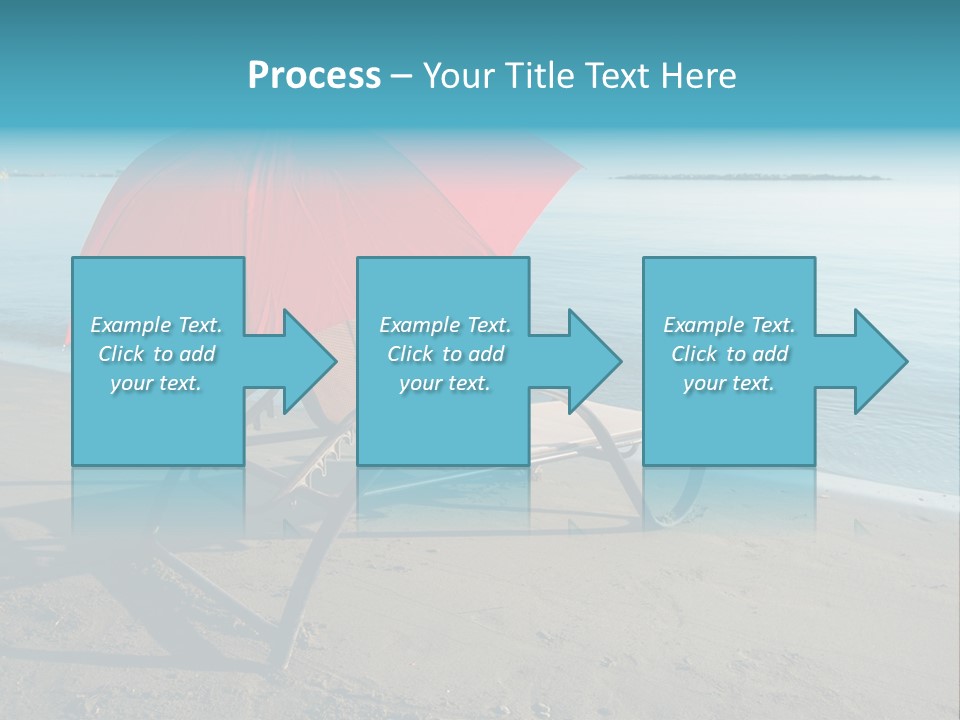 Process – Your Title Text Here

Example Text. Click to add your text.

Example Text. Click to add your text.

Example Text. Click to add your text.